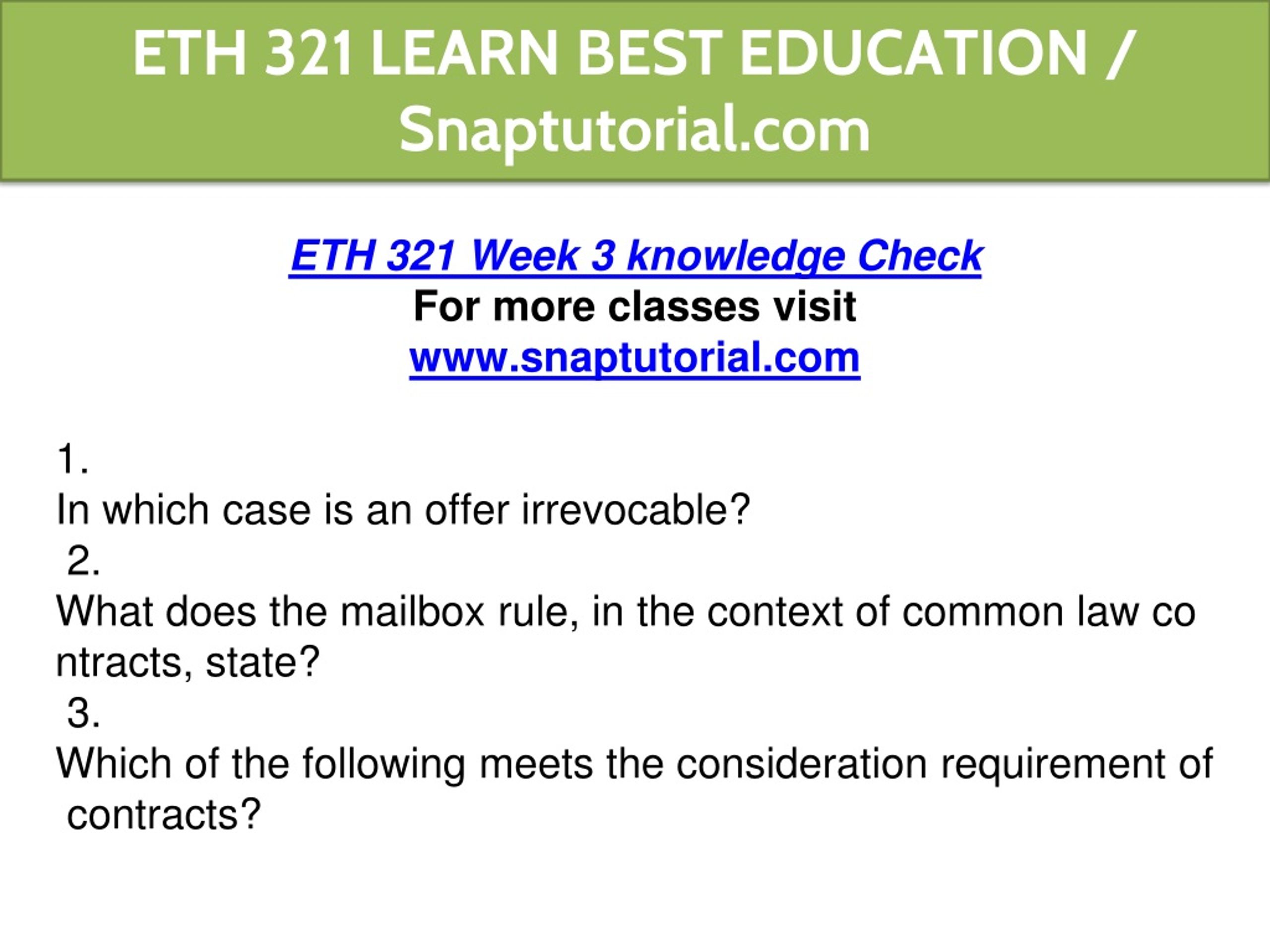 ETH 321 LEARN BEST EDUCATION / Snaptutorial.com

ETH 321 Week 3 knowledge Check
For more classes visit
www.snaptutorial.com

1.
In which case is an offer irrevocable?
2.
What does the mailbox rule, in the context of common law co ntracts, state?
3.
Which of the following meets the consideration requirement of contracts?